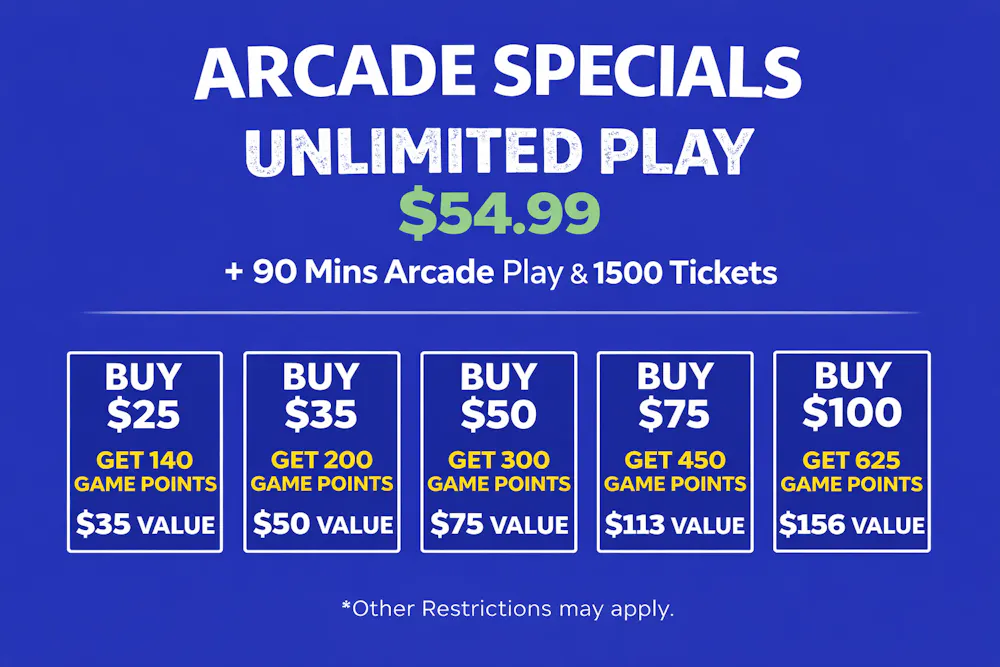 ARCADE SPECIALS
UNLIMITED PLAY
$54.99
+ 90 Mins Arcade Play & 1500 Tickets

BUY $25
GET 140 GAME POINTS
$35 VALUE

BUY $35
GET 200 GAME POINTS
$50 VALUE

BUY $50
GET 300 GAME POINTS
$75 VALUE

BUY $75
GET 450 GAME POINTS
$113 VALUE

BUY $100
GET 625 GAME POINTS
$156 VALUE

*Other Restrictions may apply.